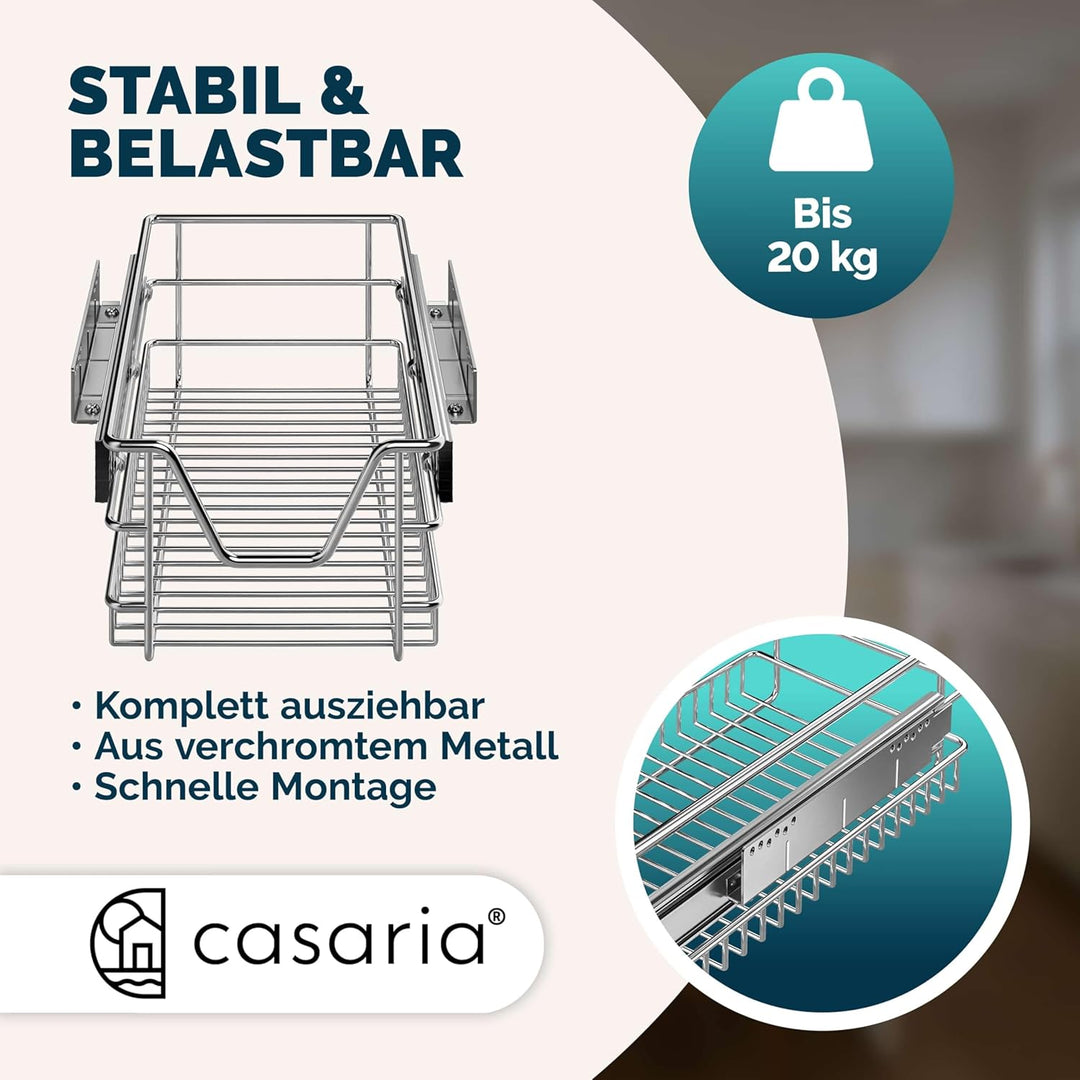 STABIL & BELASTBAR

Bis 20 kg

• Komplett ausziehbar
• Aus verchromtem Metall
• Schnelle Montage

casaria®